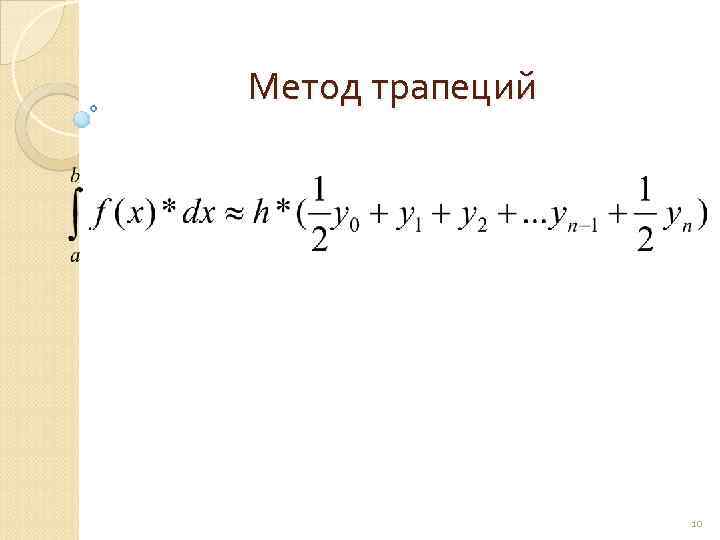 Метод трапеций

$\int_a^b f(x)*dx \approx h*(\frac{1}{2}y_0 + y_1 + y_2 + \ldots y_{n-1} + \frac{1}{2}y_n)$

10